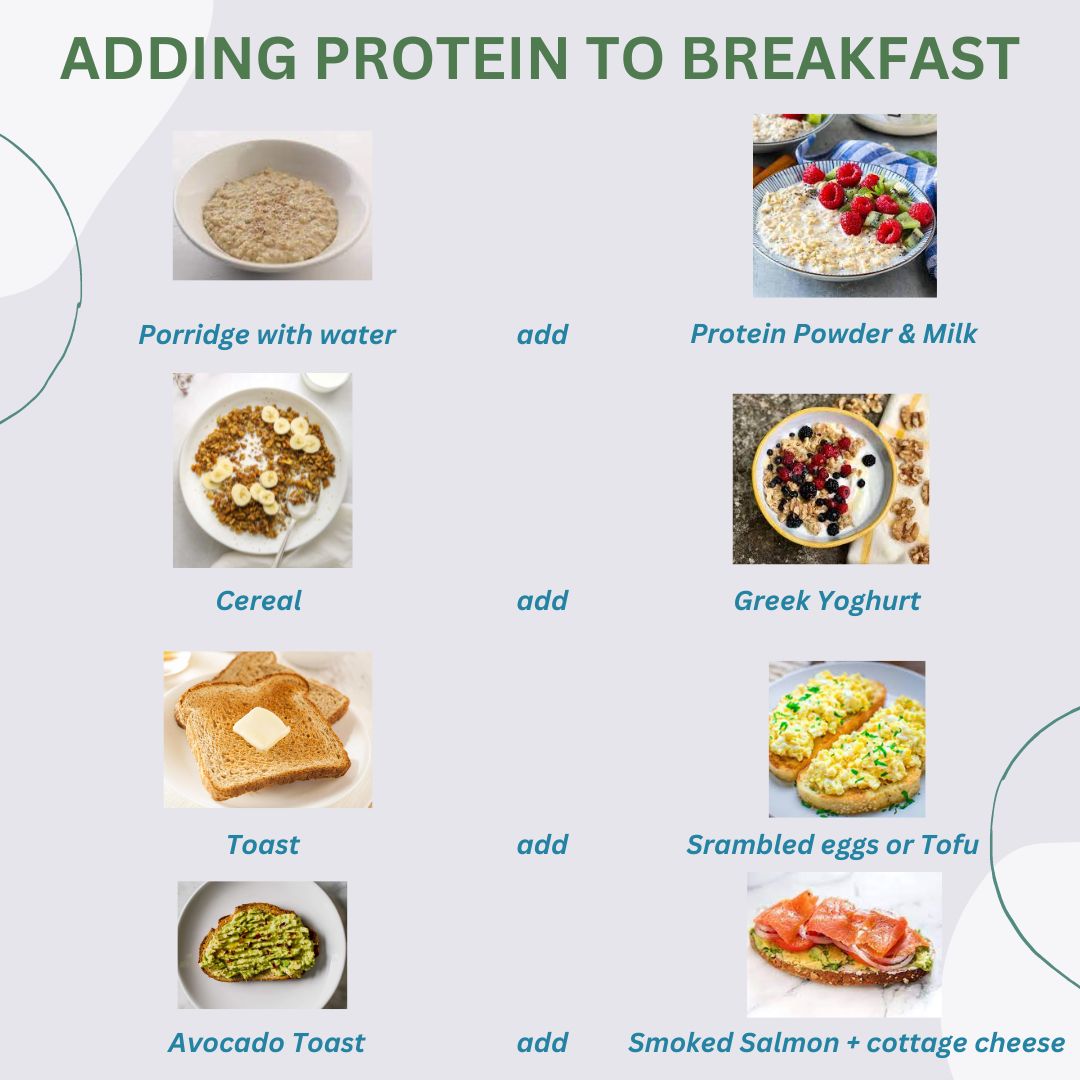 ADDING PROTEIN TO BREAKFAST

Porridge with water add Protein Powder & Milk

Cereal add Greek Yoghurt

Toast add Srambled eggs or Tofu

Avocado Toast add Smoked Salmon + cottage cheese